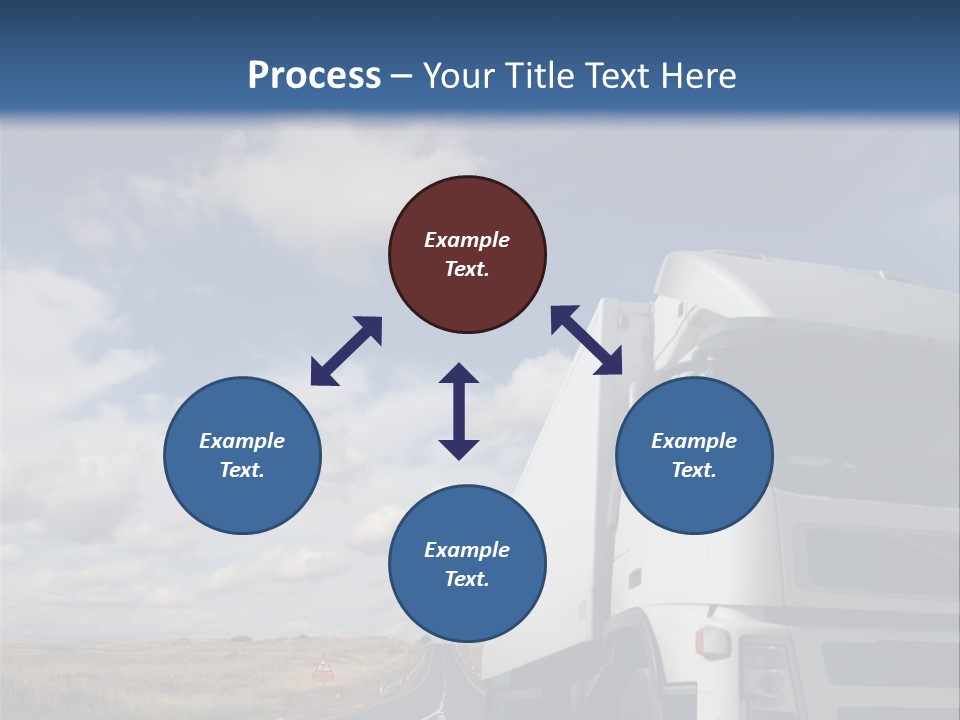 Process – Your Title Text Here

Example Text.

Example Text.

Example Text.

Example Text.